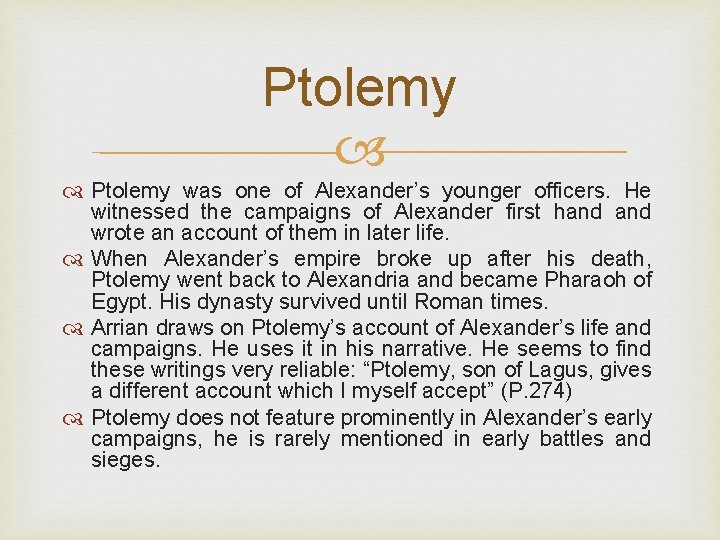 Ptolemy

Ptolemy was one of Alexander’s younger officers. He witnessed the campaigns of Alexander first hand and wrote an account of them in later life.

When Alexander’s empire broke up after his death, Ptolemy went back to Alexandria and became Pharaoh of Egypt. His dynasty survived until Roman times.

Arrian draws on Ptolemy’s account of Alexander’s life and campaigns. He uses it in his narrative. He seems to find these writings very reliable: “Ptolemy, son of Lagus, gives a different account which I myself accept” (P.274)

Ptolemy does not feature prominently in Alexander’s early campaigns, he is rarely mentioned in early battles and sieges.